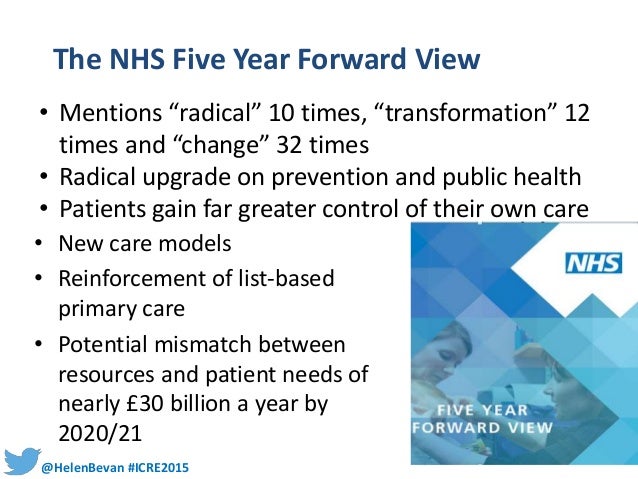 The NHS Five Year Forward View

• Mentions “radical” 10 times, “transformation” 12 times and “change” 32 times
• Radical upgrade on prevention and public health
• Patients gain far greater control of their own care
• New care models
• Reinforcement of list-based primary care
• Potential mismatch between resources and patient needs of nearly £30 billion a year by 2020/21

NHS

FIVE YEAR FORWARD VIEW

@HelenBevan #ICRE2015